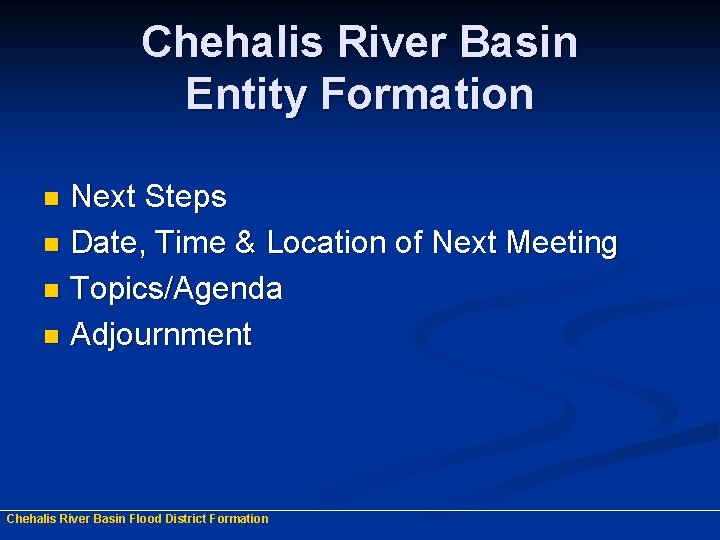 Chehalis River Basin
Entity Formation

- Next Steps
- Date, Time & Location of Next Meeting
- Topics/Agenda
- Adjournment

Chehalis River Basin Flood District Formation